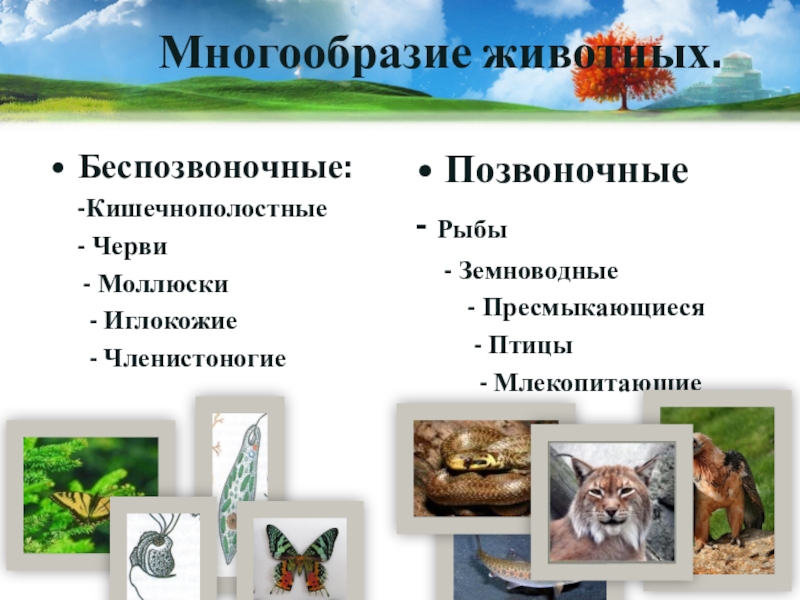 Многообразие животных.

• Беспозвоночные:
-Кишечнополостные
- Черви
- Моллюски
- Иглокожие
- Членистоногие

• Позвоночные
- Рыбы
- Земноводные
- Пресмыкающиеся
- Птицы
- Млекопитающие